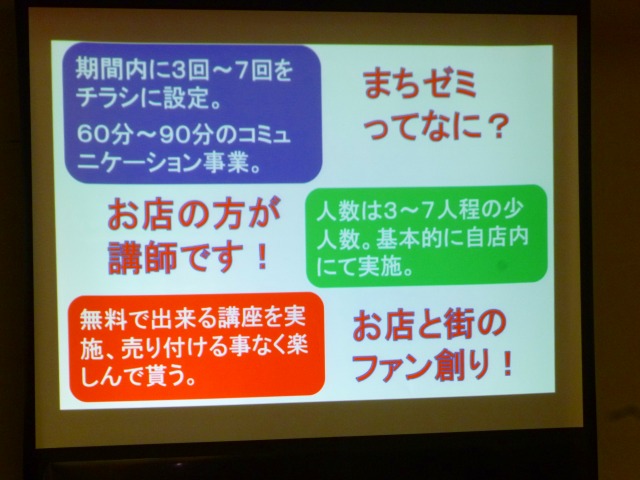 期間内に3回～7回をチラシに設定。

60分～90分のコミュニケーション事業。

まちゼミってなに？

お店の方が講師です！

人数は3～7人程の少人数。基本的に自店内にて実施。

無料で出来る講座を実施、売り付ける事なく楽しんで貰う。

お店と街のファン創り！